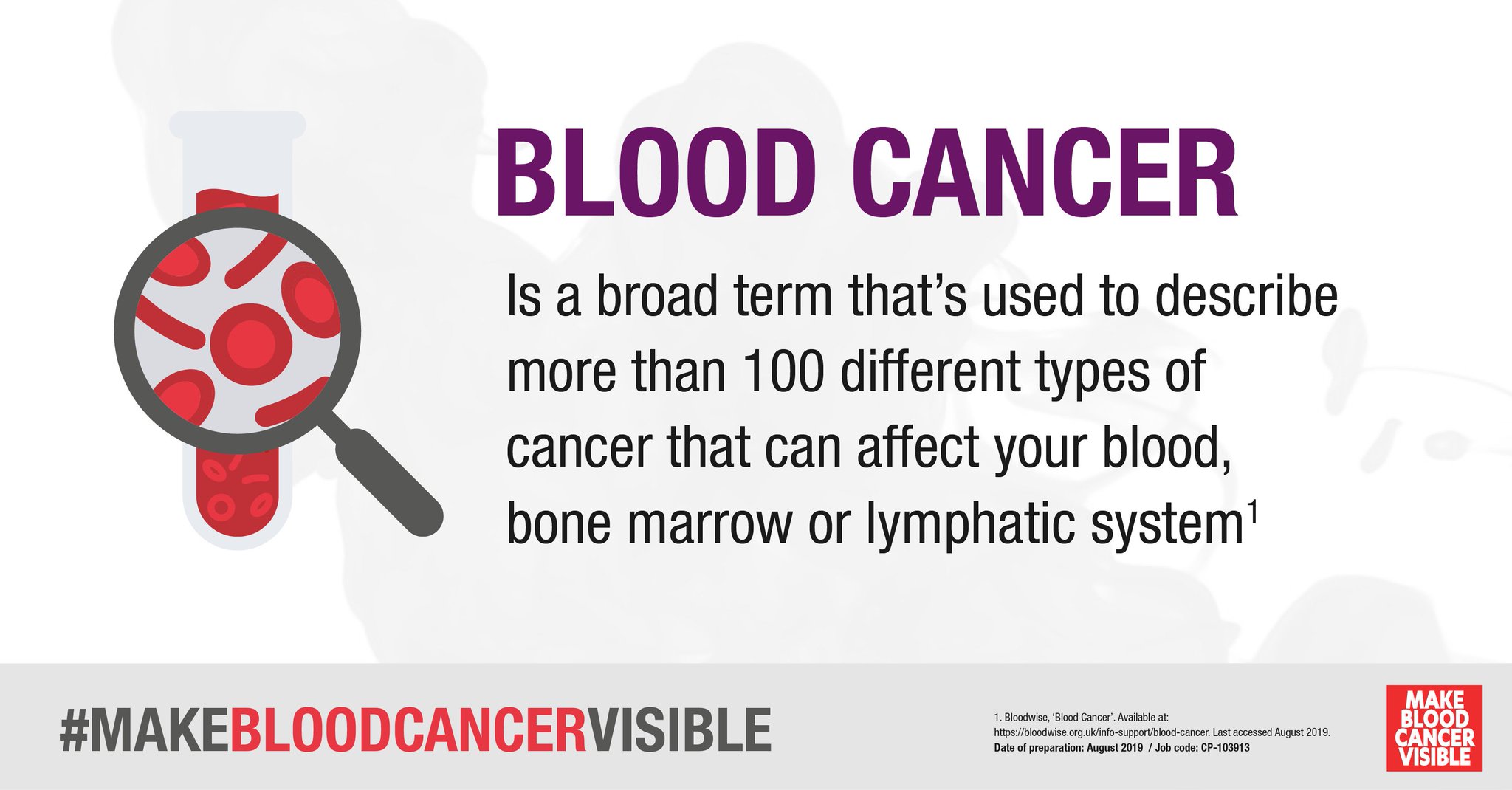 BLOOD CANCER

Is a broad term that's used to describe more than 100 different types of cancer that can affect your blood, bone marrow or lymphatic system$^1$

#MAKEBLOODCANCERVISIBLE

1. Bloodwise, 'Blood Cancer'. Available at: https://bloodwise.org.uk/info-support/blood-cancer. Last accessed August 2019.
Date of preparation: August 2019 / Job code: CP-103913

MAKE BLOOD CANCER VISIBLE